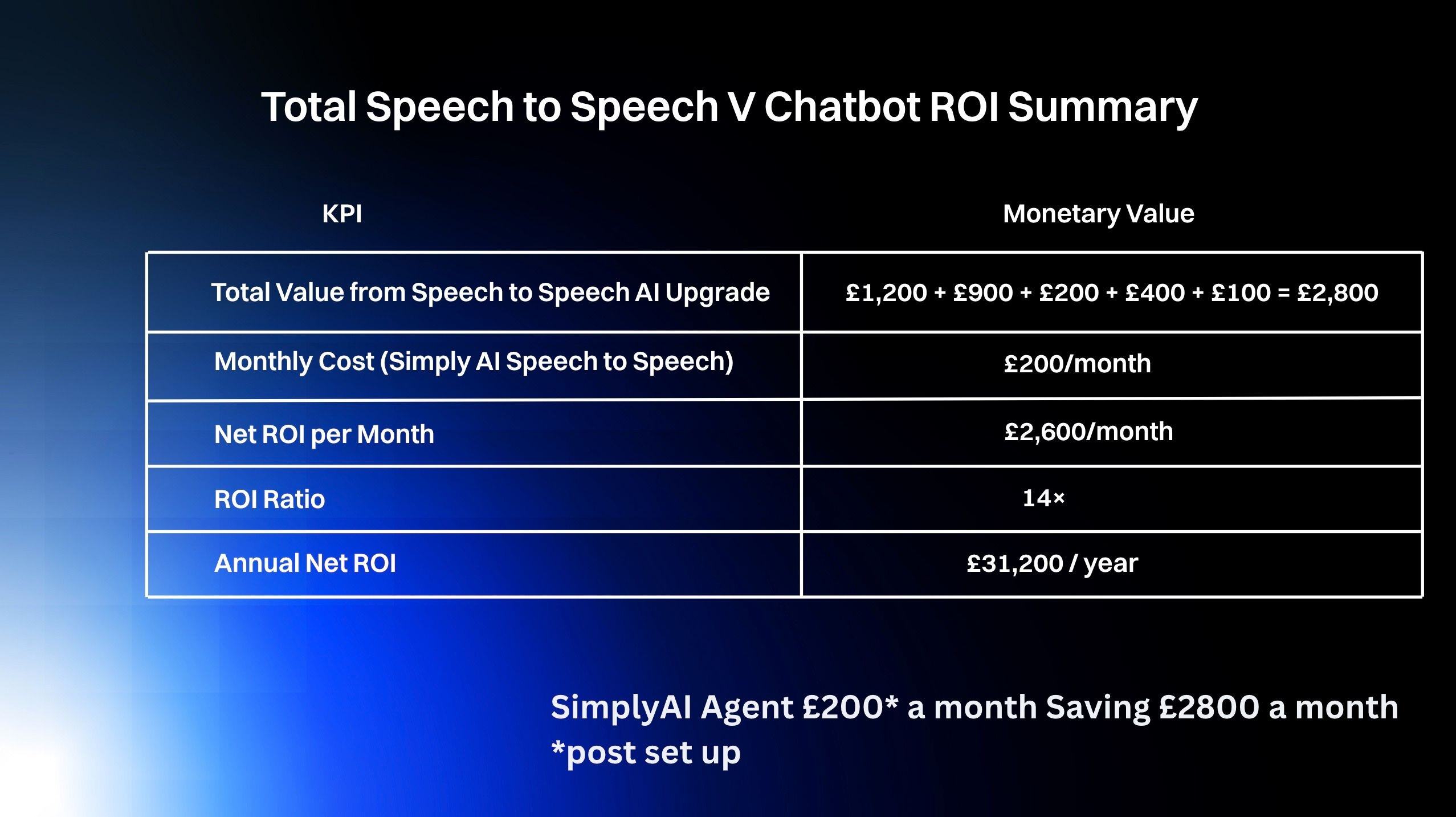 Total Speech to Speech V Chatbot ROI Summary

| KPI | Monetary Value |
|---|---|
| Total Value from Speech to Speech AI Upgrade | £1,200 + £900 + £200 + £400 + £100 = £2,800 |
| Monthly Cost (Simply AI Speech to Speech) | £200/month |
| Net ROI per Month | £2,600/month |
| ROI Ratio | 14× |
| Annual Net ROI | £31,200 / year |

SimplyAI Agent £200* a month Saving £2800 a month
*post set up